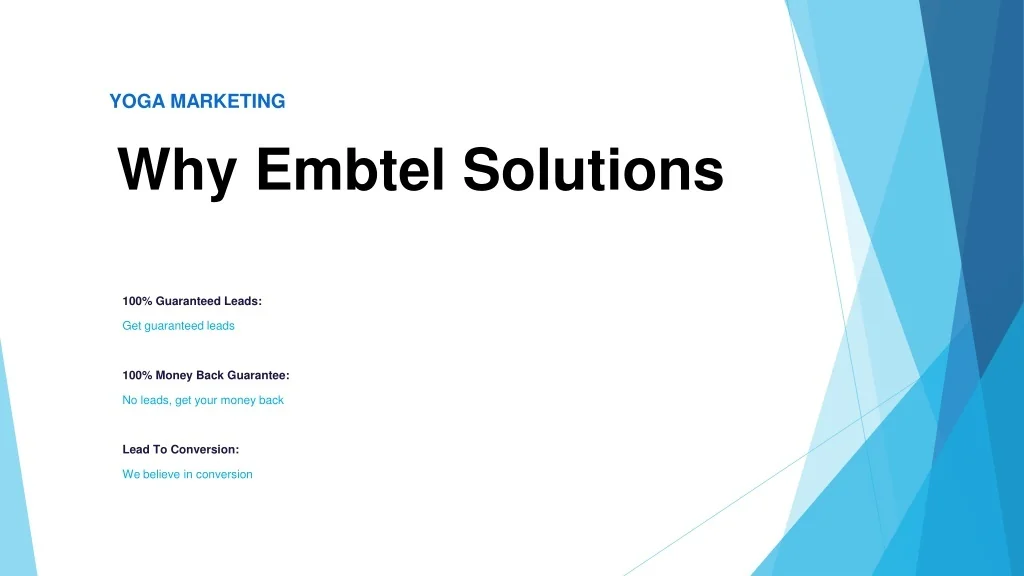 YOGA MARKETING

Why Embtel Solutions

100% Guaranteed Leads:

Get guaranteed leads

100% Money Back Guarantee:

No leads, get your money back

Lead To Conversion:

We believe in conversion